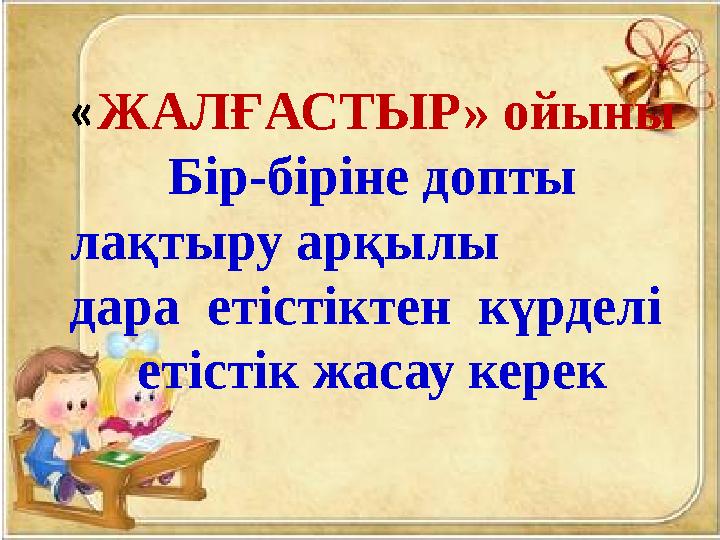 «ЖАЛҒАСТЫР» ойыны

Бір-біріне допты лақтыру арқылы дара етістіктен күрделі етістік жасау керек